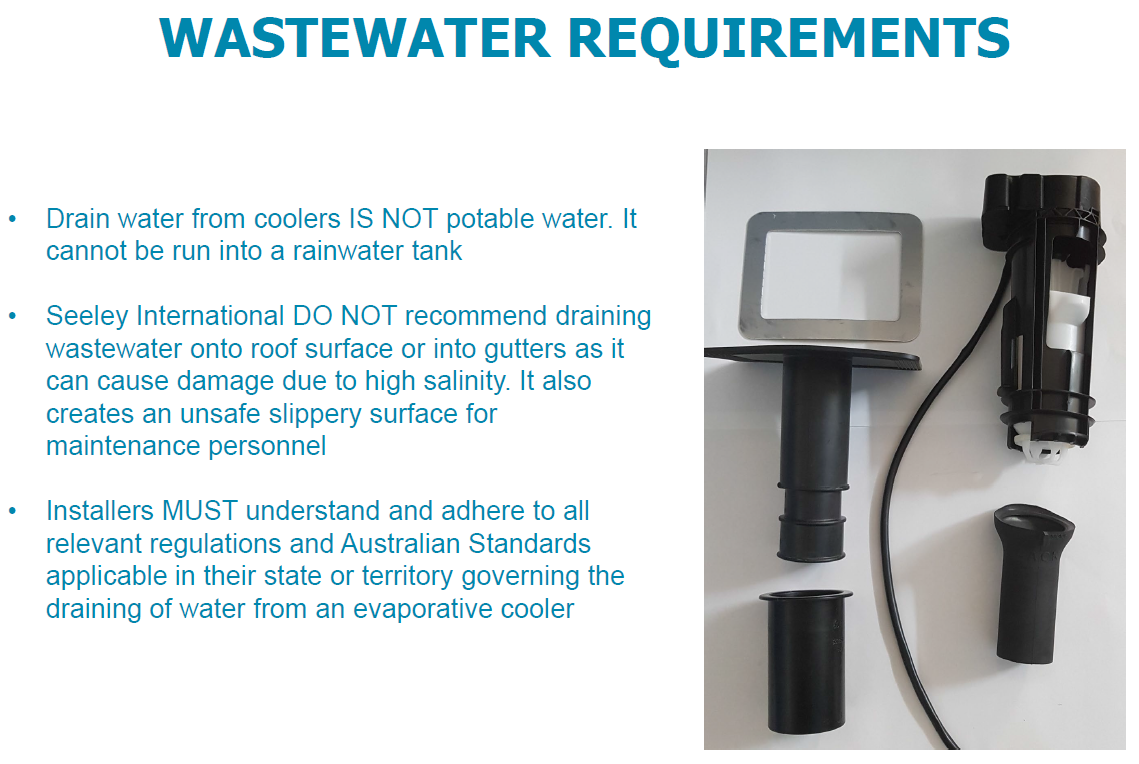 WASTEWATER REQUIREMENTS

• Drain water from coolers IS NOT potable water. It cannot be run into a rainwater tank

• Seeley International DO NOT recommend draining wastewater onto roof surface or into gutters as it can cause damage due to high salinity. It also creates an unsafe slippery surface for maintenance personnel

• Installers MUST understand and adhere to all relevant regulations and Australian Standards applicable in their state or territory governing the draining of water from an evaporative cooler